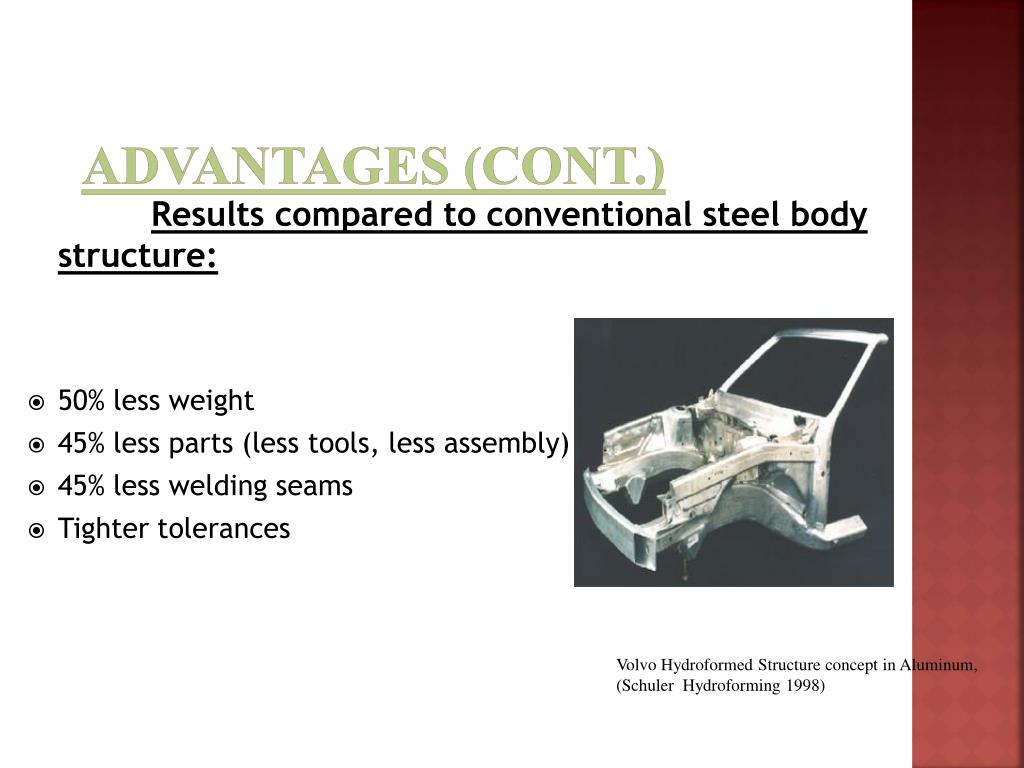 ADVANTAGES (CONT.)

Results compared to conventional steel body structure:

50% less weight
45% less parts (less tools, less assembly)
45% less welding seams
Tighter tolerances

Volvo Hydroformed Structure concept in Aluminum, (Schuler Hydroforming 1998)